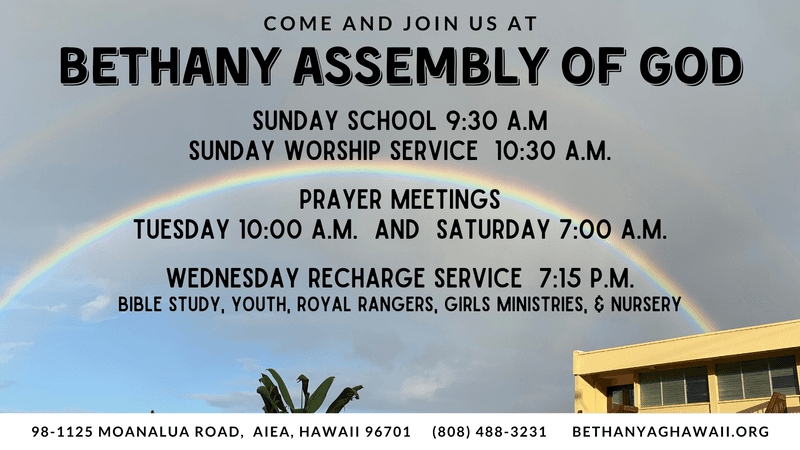 COME AND JOIN US AT

BETHANY ASSEMBLY OF GOD

SUNDAY SCHOOL 9:30 A.M
SUNDAY WORSHIP SERVICE 10:30 A.M.

PRAYER MEETINGS
TUESDAY 10:00 A.M. AND SATURDAY 7:00 A.M.

WEDNESDAY RECHARGE SERVICE 7:15 P.M.
BIBLE STUDY, YOUTH, ROYAL RANGERS, GIRLS MINISTRIES, & NURSERY

98-1125 MOANALUA ROAD, AIEA, HAWAII 96701 (808) 488-3231 BETHANYAGHAWAII.ORG